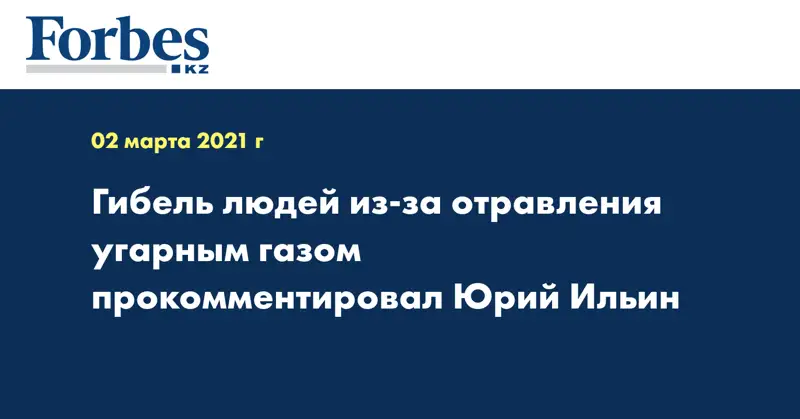 Forbes
KZ

02 марта 2021 г

Гибель людей из-за отравления угарным газом прокомментировал Юрий Ильин